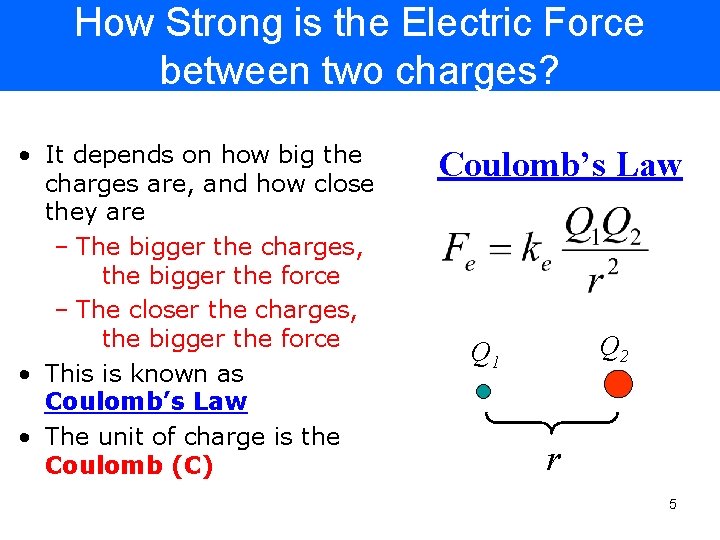 How Strong is the Electric Force between two charges?

• It depends on how big the charges are, and how close they are
– The bigger the charges, the bigger the force
– The closer the charges, the bigger the force
• This is known as Coulomb's Law
• The unit of charge is the Coulomb (C)

Coulomb's Law

$F_e = k_e \frac{Q_1 Q_2}{r^2}$

$Q_1$

$Q_2$

$r$

5